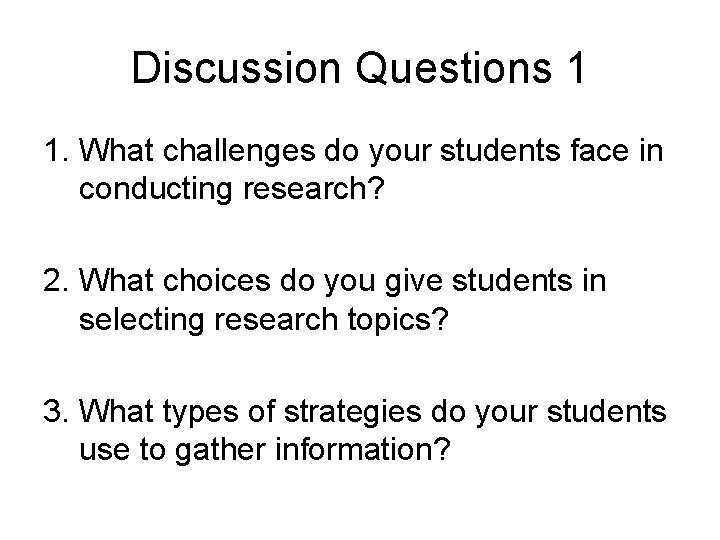 Discussion Questions 1

1. What challenges do your students face in conducting research?

2. What choices do you give students in selecting research topics?

3. What types of strategies do your students use to gather information?